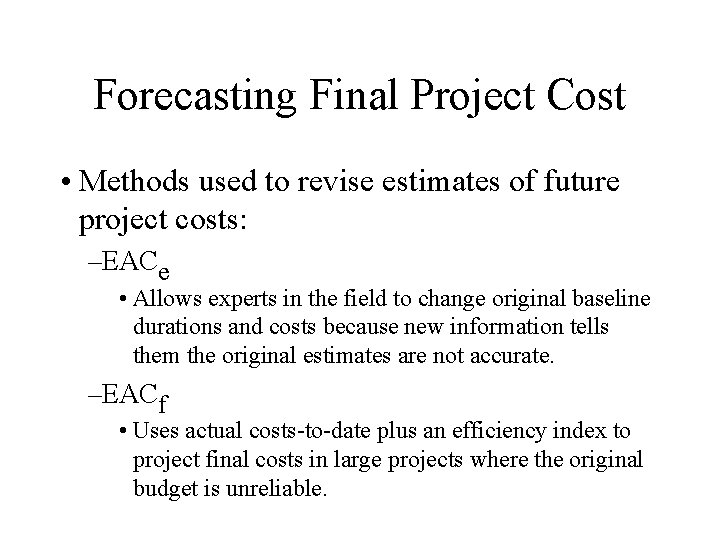 Forecasting Final Project Cost

• Methods used to revise estimates of future project costs:

–$EAC_e$

• Allows experts in the field to change original baseline durations and costs because new information tells them the original estimates are not accurate.

–$EAC_f$

• Uses actual costs-to-date plus an efficiency index to project final costs in large projects where the original budget is unreliable.